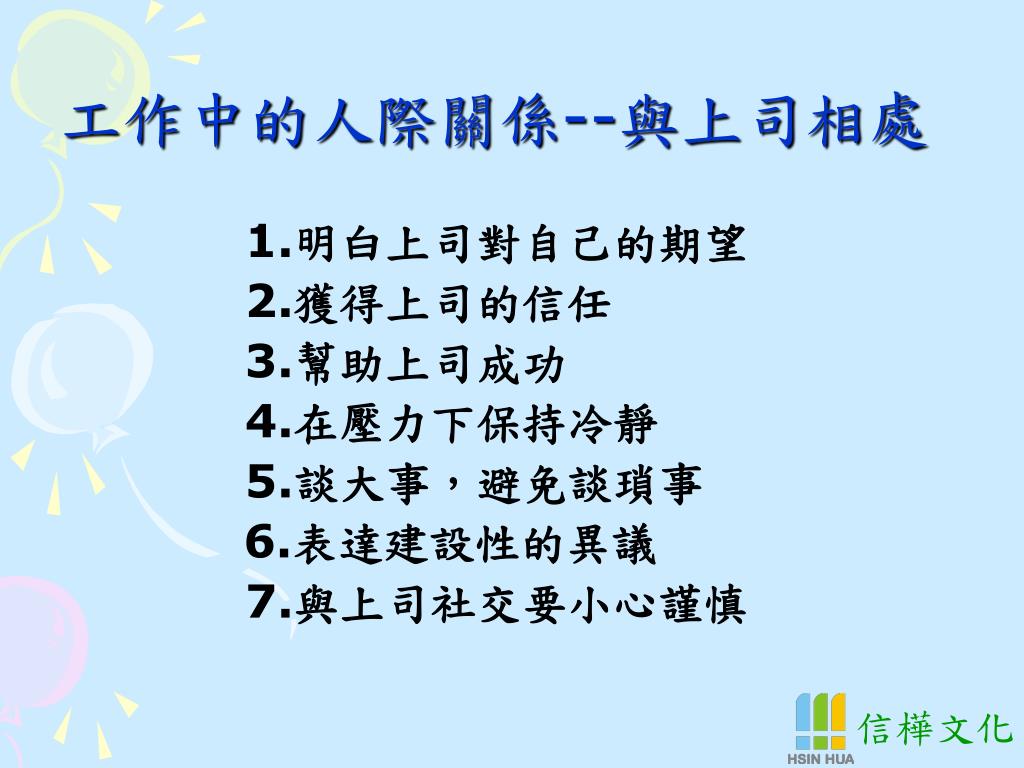 工作中的人際關係--與上司相處

1.明白上司對自己的期望
2.獲得上司的信任
3.幫助上司成功
4.在壓力下保持冷靜
5.談大事，避免談瑣事
6.表達建設性的異議
7.與上司社交要小心謹慎

HSIN HUA
信樺文化